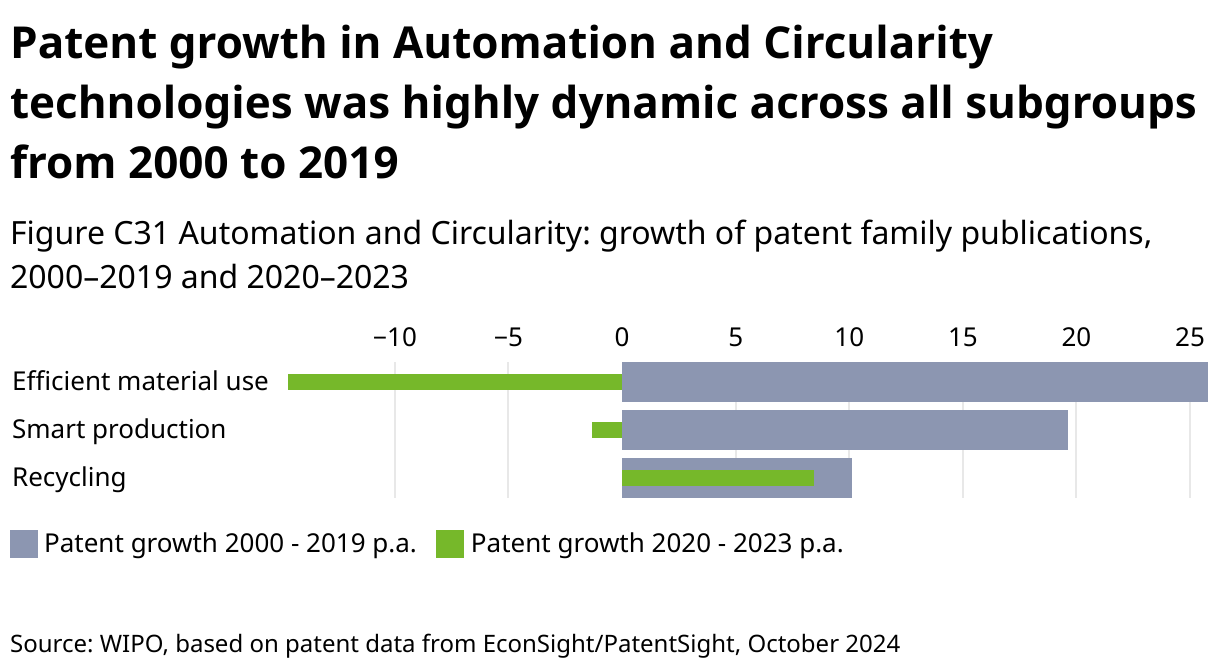 Patent growth in Automation and Circularity technologies was highly dynamic across all subgroups from 2000 to 2019

Figure C31 Automation and Circularity: growth of patent family publications, 2000–2019 and 2020–2023

−10 −5 0 5 10 15 20 25

Efficient material use
Smart production
Recycling

Patent growth 2000 - 2019 p.a.
Patent growth 2020 - 2023 p.a.

Source: WIPO, based on patent data from EconSight/PatentSight, October 2024